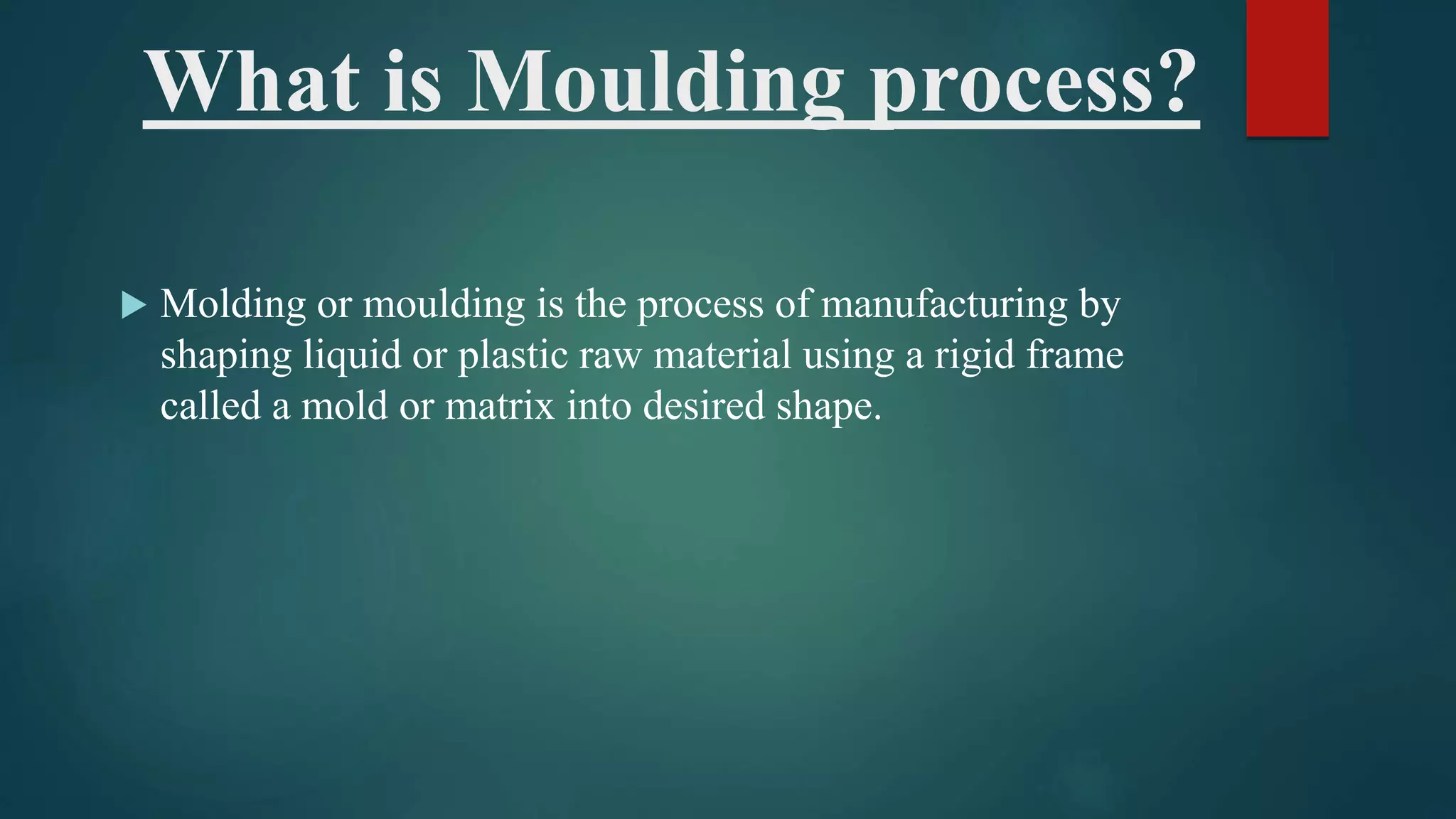 What is Moulding process?

Molding or moulding is the process of manufacturing by shaping liquid or plastic raw material using a rigid frame called a mold or matrix into desired shape.